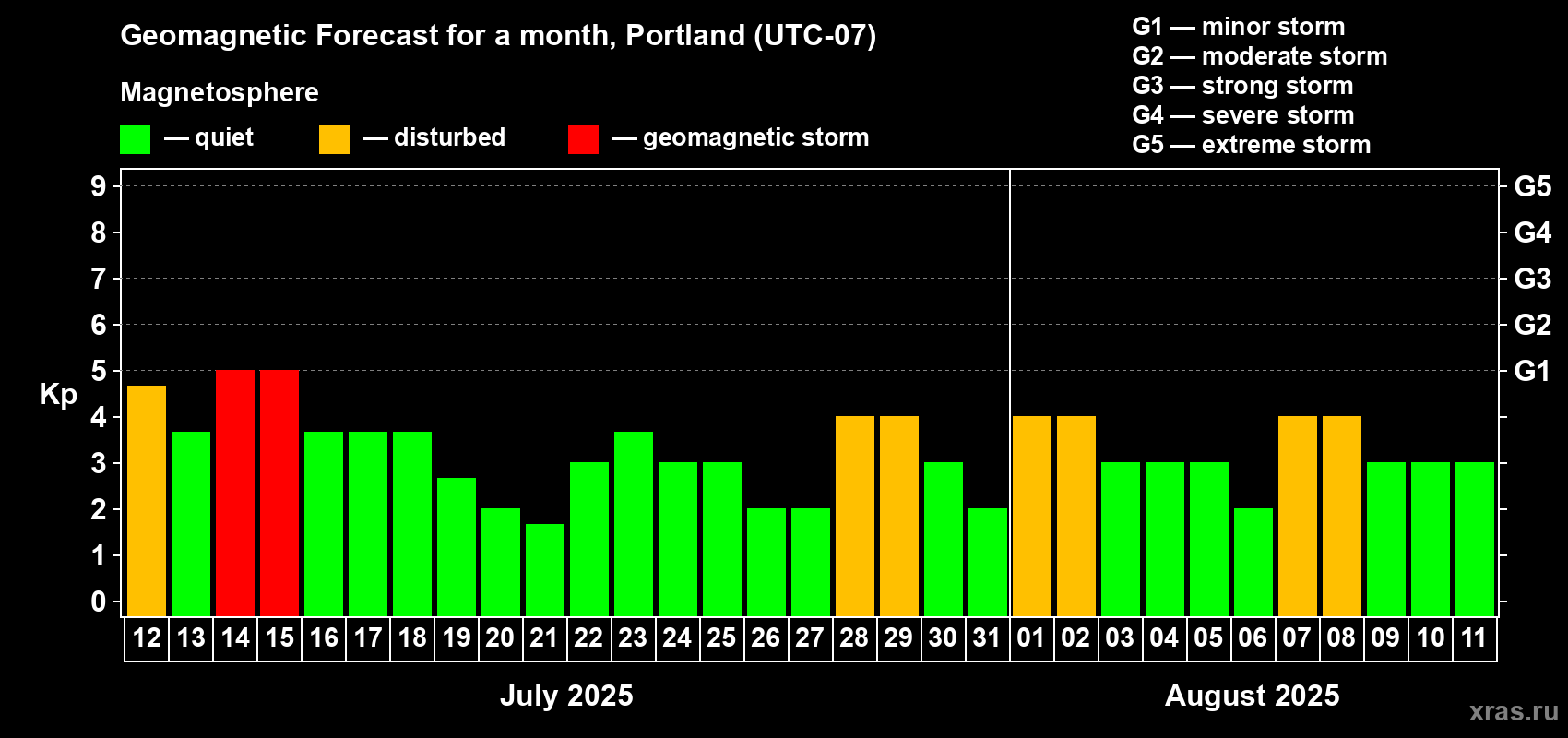 Geomagnetic Forecast for a month, Portland (UTC-07)

Magnetosphere

— quiet — disturbed — geomagnetic storm

G1 — minor storm
G2 — moderate storm
G3 — strong storm
G4 — severe storm
G5 — extreme storm

Kp

9 8 7 6 5 4 3 2 1 0

G5 G4 G3 G2 G1

12 13 14 15 16 17 18 19 20 21 22 23 24 25 26 27 28 29 30 31 01 02 03 04 05 06 07 08 09 10 11

July 2025

August 2025

xras.ru